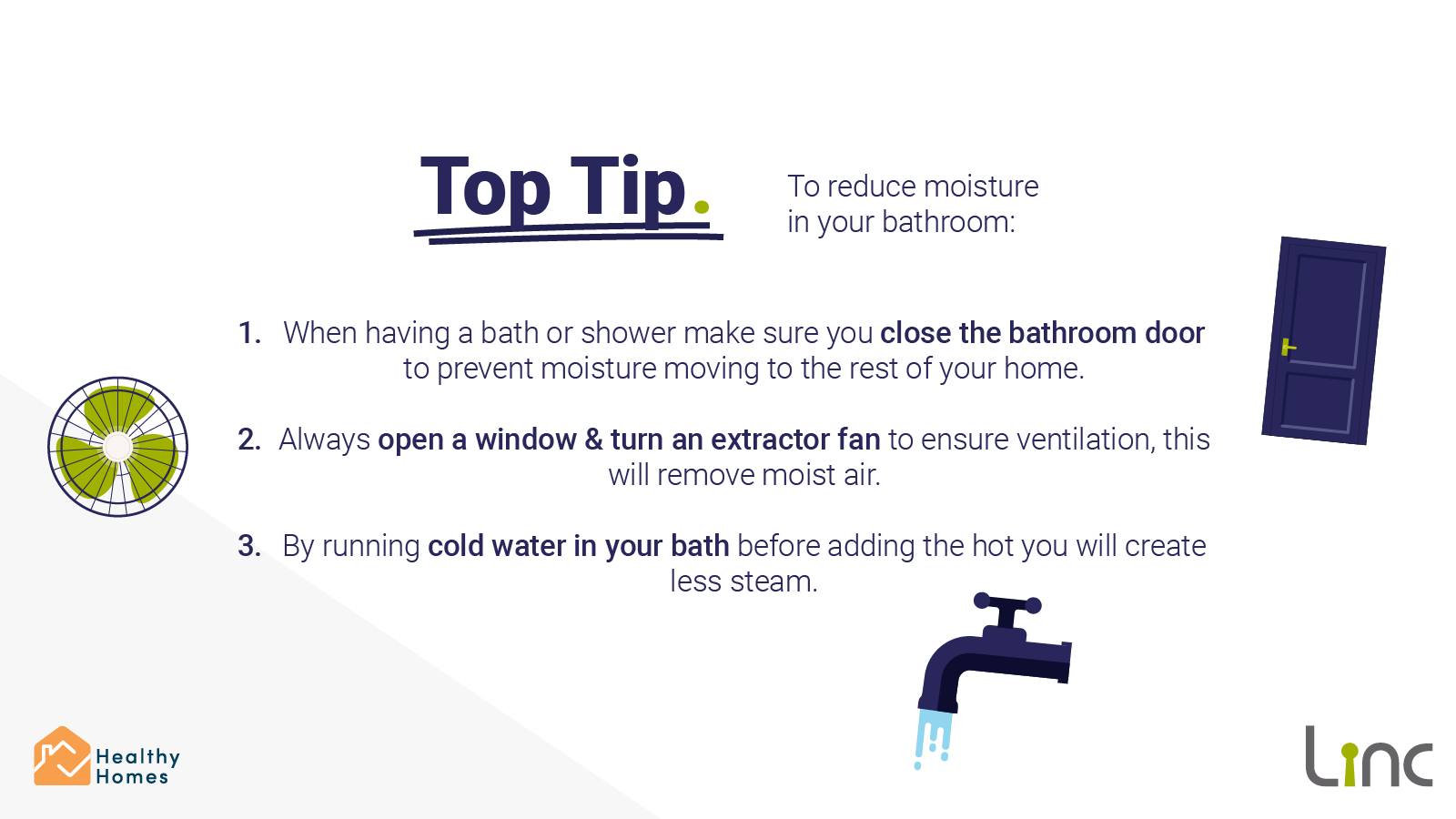 Top Tip.

To reduce moisture in your bathroom:

1. When having a bath or shower make sure you close the bathroom door to prevent moisture moving to the rest of your home.

2. Always open a window & turn an extractor fan to ensure ventilation, this will remove moist air.

3. By running cold water in your bath before adding the hot you will create less steam.

Healthy Homes

Linc